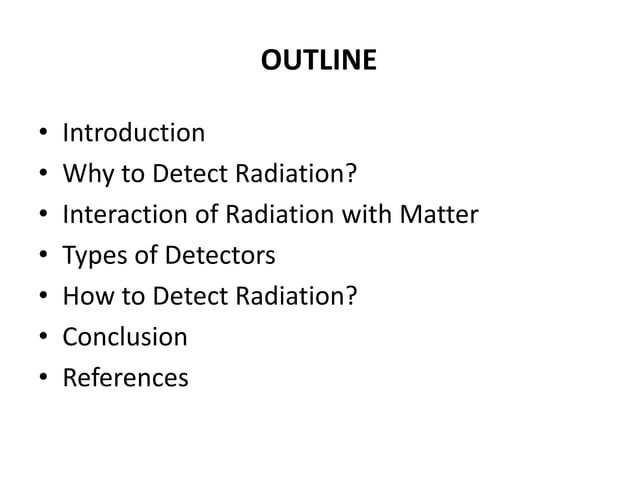 OUTLINE

• Introduction
• Why to Detect Radiation?
• Interaction of Radiation with Matter
• Types of Detectors
• How to Detect Radiation?
• Conclusion
• References